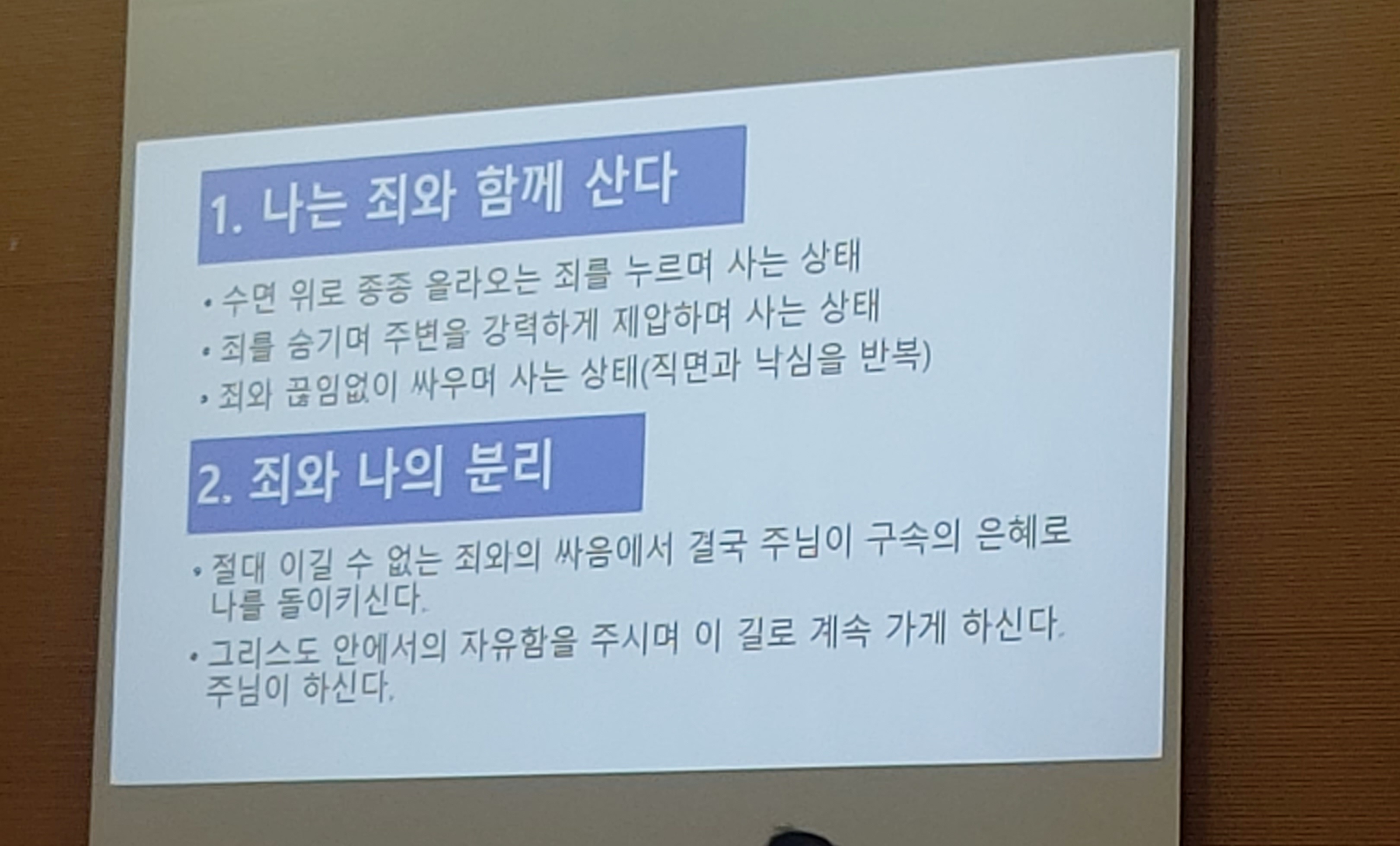 1. 나는 죄와 함께 산다

• 수면 위로 종종 올라오는 죄를 누르며 사는 상태
• 죄를 숨기며 주변을 강력하게 제압하며 사는 상태
• 죄와 끊임없이 싸우며 사는 상태(직면과 낙심을 반복)

2. 죄와 나의 분리

• 절대 이길 수 없는 죄와의 싸움에서 결국 주님이 구속의 은혜로 나를 돌이키신다.
• 그리스도 안에서의 자유함을 주시며 이 길로 계속 가게 하신다. 주님이 하신다.